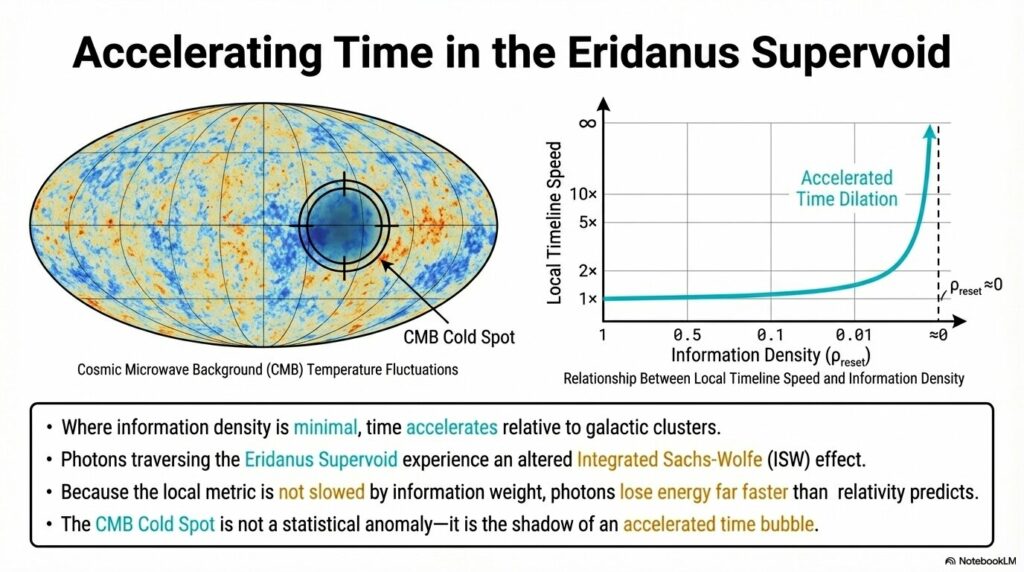 Accelerating Time in the Eridanus Supervoid

CMB Cold Spot

Cosmic Microwave Background (CMB) Temperature Fluctuations

Local Timeline Speed

$\infty$

10×

5×

2×

1×

Accelerated Time Dilation

$\rho_{reset} \approx 0$

1

0.5

0.1

0.01

≈0

Information Density ($\rho_{reset}$)

Relationship Between Local Timeline Speed and Information Density

• Where information density is minimal, time accelerates relative to galactic clusters.

• Photons traversing the Eridanus Supervoid experience an altered Integrated Sachs-Wolfe (ISW) effect.

• Because the local metric is not slowed by information weight, photons lose energy far faster than relativity predicts.

• The CMB Cold Spot is not a statistical anomaly—it is the shadow of an accelerated time bubble.

NotebookLM